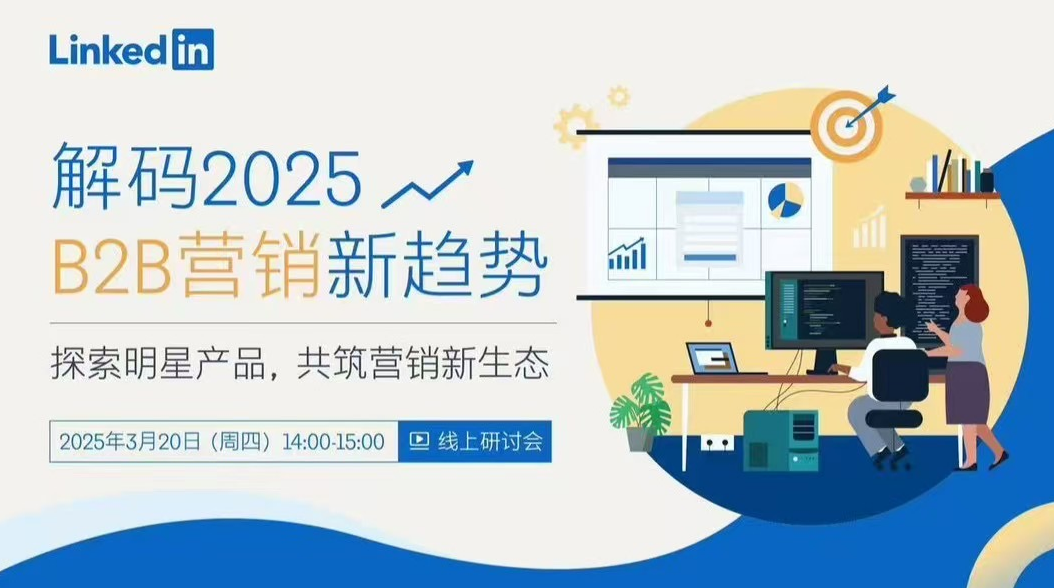 LinkedIn

解码2025
B2B营销新趋势

探索明星产品，共筑营销新生态

2025年3月20日（周四）14:00-15:00 线上研讨会